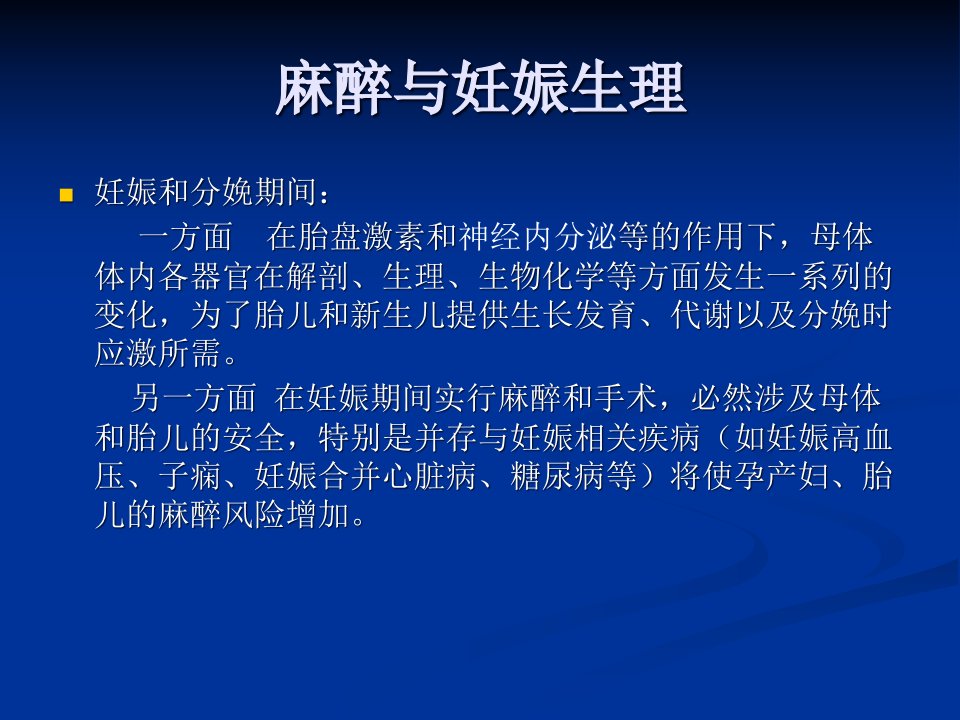 麻醉与妊娠生理

妊娠和分娩期间：

一方面 在胎盘激素和神经内分泌等的作用下，母体体内各器官在解剖、生理、生物化学等方面发生一系列的变化，为了胎儿和新生儿提供生长发育、代谢以及分娩时应激所需。

另一方面 在妊娠期间实行麻醉和手术，必然涉及母体和胎儿的安全，特别是并存与妊娠相关疾病（如妊娠高血压、子痫、妊娠合并心脏病、糖尿病等）将使孕产妇、胎儿的麻醉风险增加。